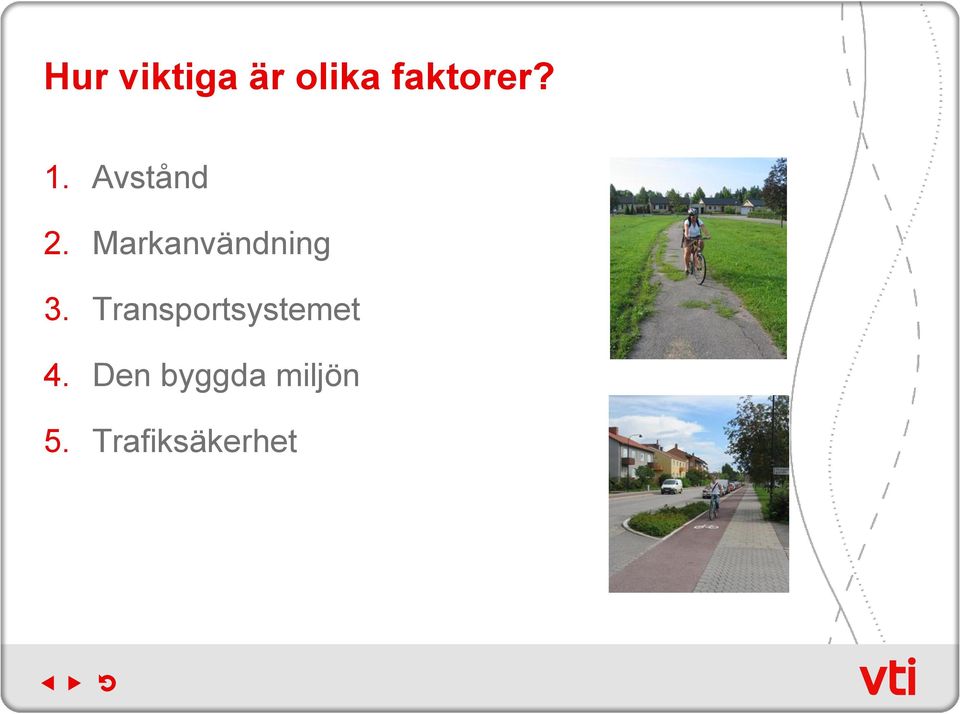 Hur viktiga är olika faktorer?

1. Avstånd
2. Markanvändning
3. Transportsystemet
4. Den byggda miljön
5. Trafiksäkerhet

vti